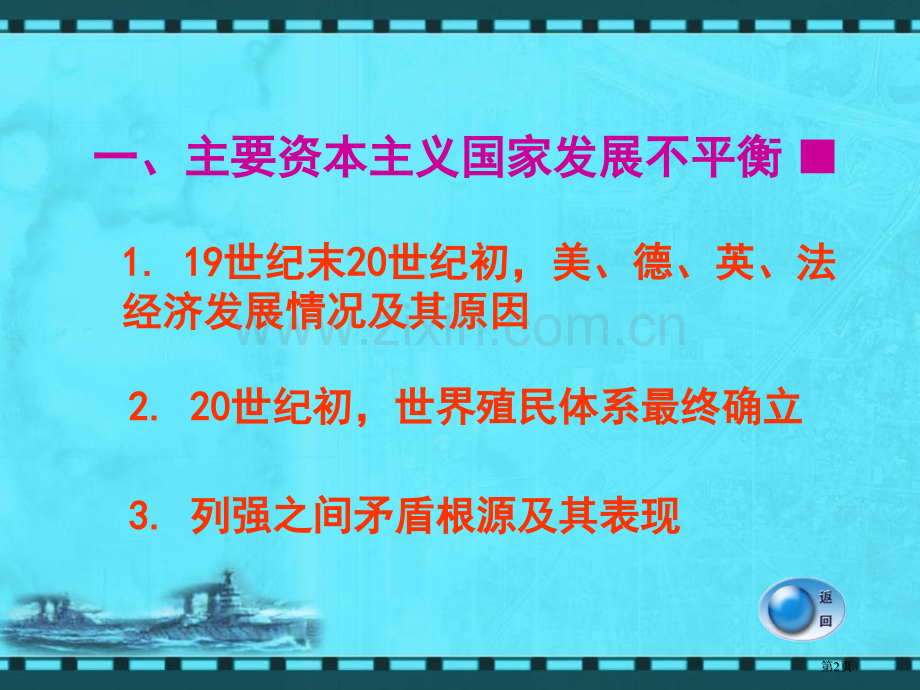 一、主要资本主义国家发展不平衡 ■

1. 19世纪末20世纪初，美、德、英、法经济发展情况及其原因

www.zixin.com.cn

2. 20世纪初，世界殖民体系最终确立

3. 列强之间矛盾根源及其表现

返回

第2页